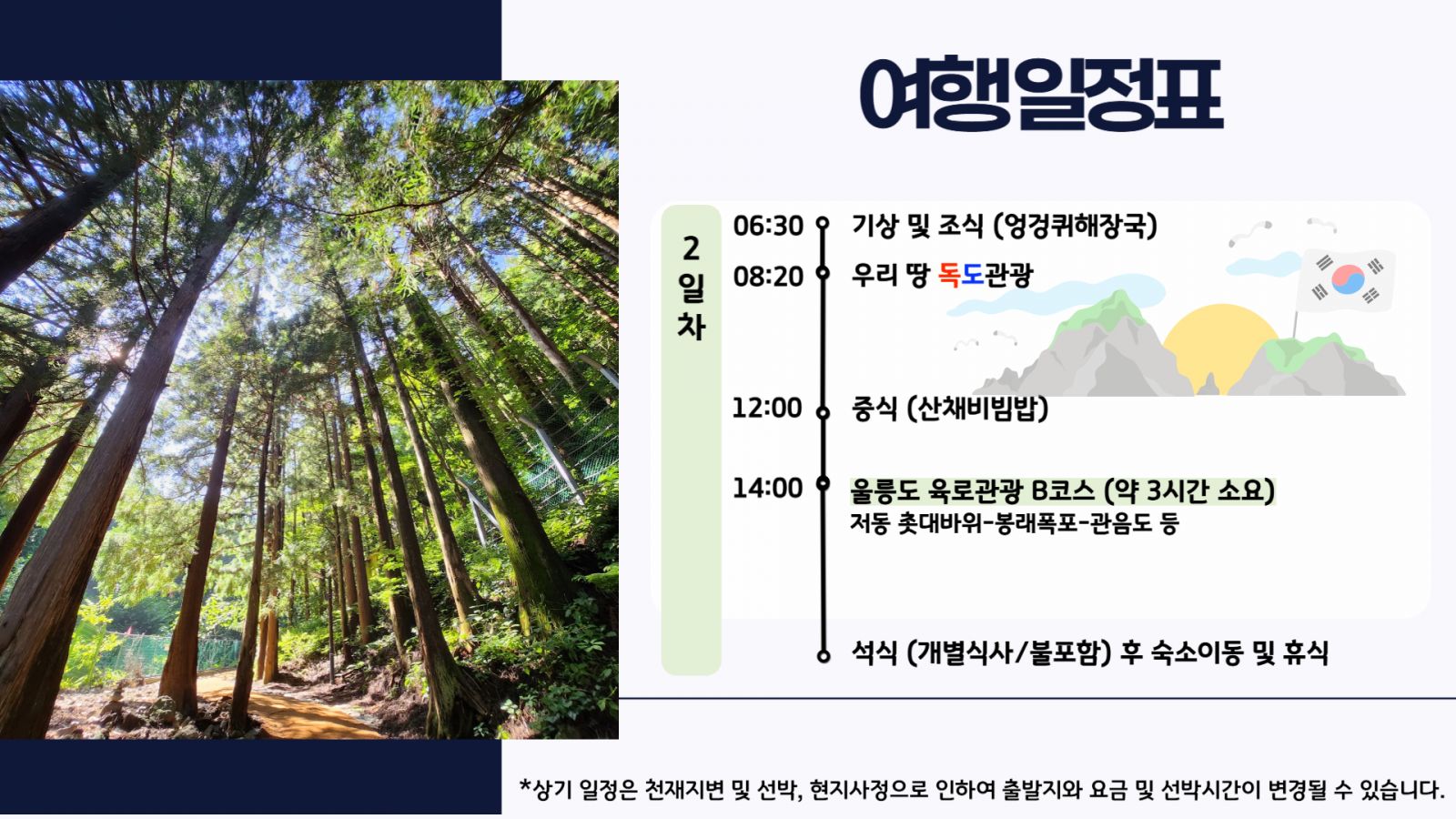 여행일정표

2일차

06:30 기상 및 조식 (엉겅퀴해장국)

08:20 우리 땅 독도관광

12:00 중식 (산채비빔밥)

14:00 울릉도 육로관광 B코스 (약 3시간 소요)
저동 촛대바위-봉래폭포-관음도 등

석식 (개별식사/불포함) 후 숙소이동 및 휴식

*상기 일정은 천재지변 및 선박, 현지사정으로 인하여 출발지와 요금 및 선박시간이 변경될 수 있습니다.